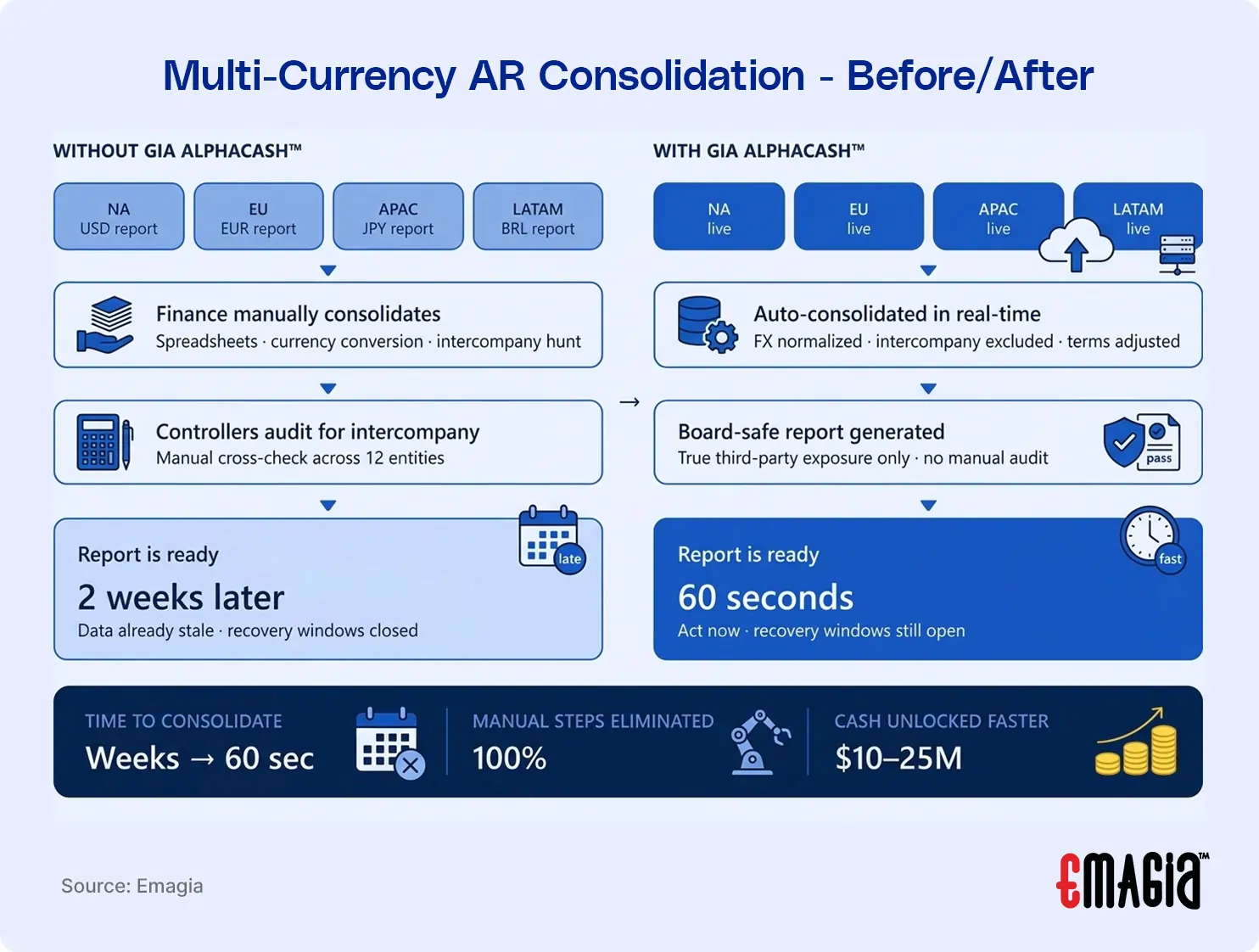 Multi-Currency AR Consolidation - Before/After

WITHOUT GIA ALPHACASH™

NA
USD report

EU
EUR report

APAC
JPY report

LATAM
BRL report

Finance manually consolidates
Spreadsheets · currency conversion · intercompany hunt

Controllers audit for intercompany
Manual cross-check across 12 entities

Report is ready
2 weeks later
Data already stale · recovery windows closed

late

→

WITH GIA ALPHACASH™

NA
live

EU
live

APAC
live

LATAM
live

Auto-consolidated in real-time
FX normalized · intercompany excluded · terms adjusted

Board-safe report generated
True third-party exposure only · no manual audit

pass

Report is ready
60 seconds
Act now · recovery windows still open

fast

TIME TO CONSOLIDATE
Weeks → 60 sec

MANUAL STEPS ELIMINATED
100%

CASH UNLOCKED FASTER
$10–25M

Source: Emagia

EMAGIA™